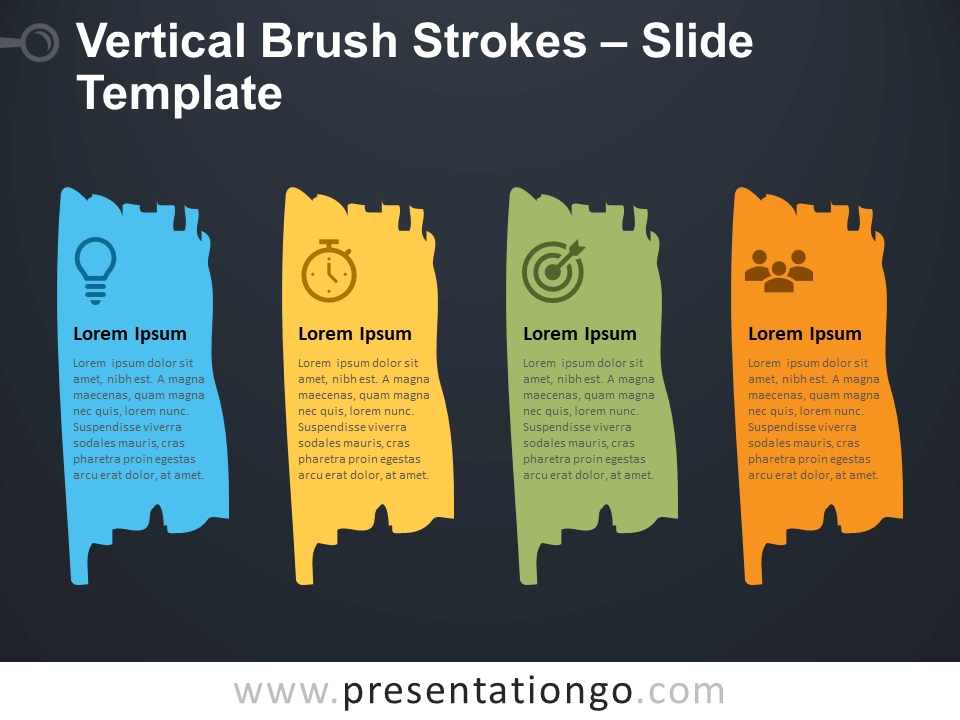 Vertical Brush Strokes – Slide Template

Lorem Ipsum

Lorem ipsum dolor sit amet, nibh est. A magna maecenas, quam magna nec quis, lorem nunc. Suspendisse viverra sodales mauris, cras pharetra proin egestas arcu erat dolor, at amet.

Lorem Ipsum

Lorem ipsum dolor sit amet, nibh est. A magna maecenas, quam magna nec quis, lorem nunc. Suspendisse viverra sodales mauris, cras pharetra proin egestas arcu erat dolor, at amet.

Lorem Ipsum

Lorem ipsum dolor sit amet, nibh est. A magna maecenas, quam magna nec quis, lorem nunc. Suspendisse viverra sodales mauris, cras pharetra proin egestas arcu erat dolor, at amet.

Lorem Ipsum

Lorem ipsum dolor sit amet, nibh est. A magna maecenas, quam magna nec quis, lorem nunc. Suspendisse viverra sodales mauris, cras pharetra proin egestas arcu erat dolor, at amet.

www.presentationgo.com